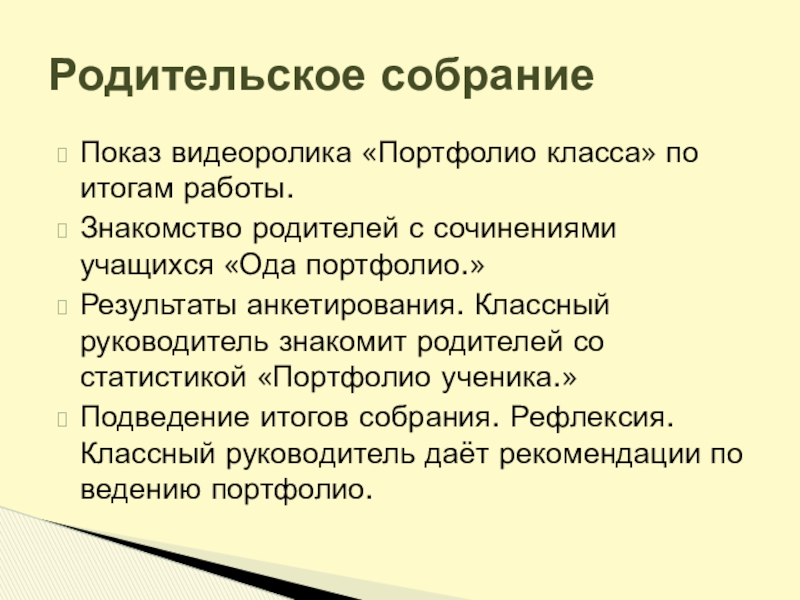 Родительское собрание

Показ видеоролика «Портфолио класса» по итогам работы.

Знакомство родителей с сочинениями учащихся «Ода портфолио.»

Результаты анкетирования. Классный руководитель знакомит родителей со статистикой «Портфолио ученика.»

Подведение итогов собрания. Рефлексия. Классный руководитель даёт рекомендации по ведению портфолио.